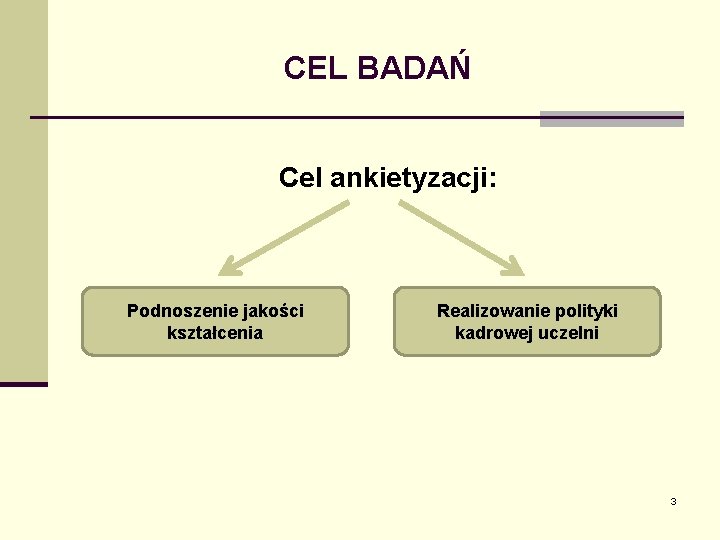 CEL BADAŃ

Cel ankietyzacji:

Podnoszenie jakości kształcenia

Realizowanie polityki kadrowej uczelni

3